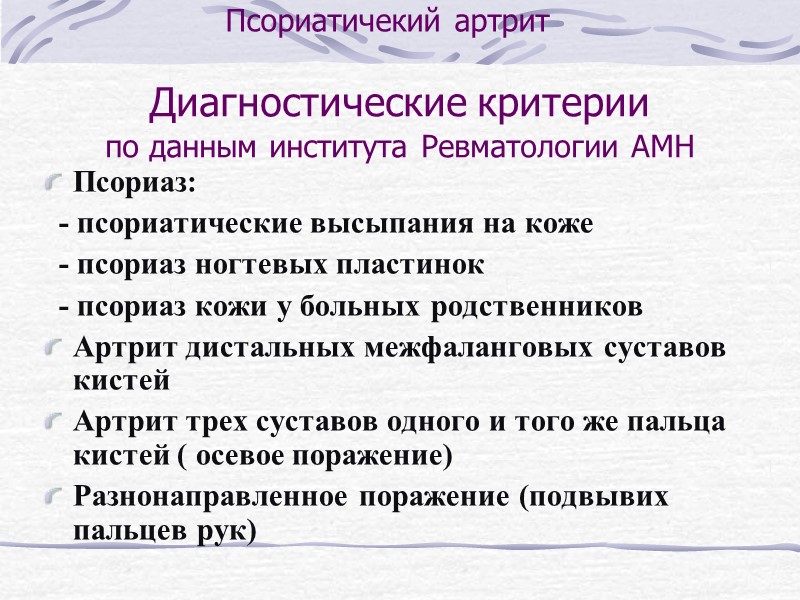 Псориатичекий артрит

Диагностические критерии
по данным института Ревматологии АМН

Псориаз:
- псориатические высыпания на коже
- псориаз ногтевых пластинок
- псориаз кожи у больных родственников

Артрит дистальных межфаланговых суставов кистей

Артрит трех суставов одного и того же пальца кистей ( осевое поражение)

Разнонаправленное поражение (подвывих пальцев рук)